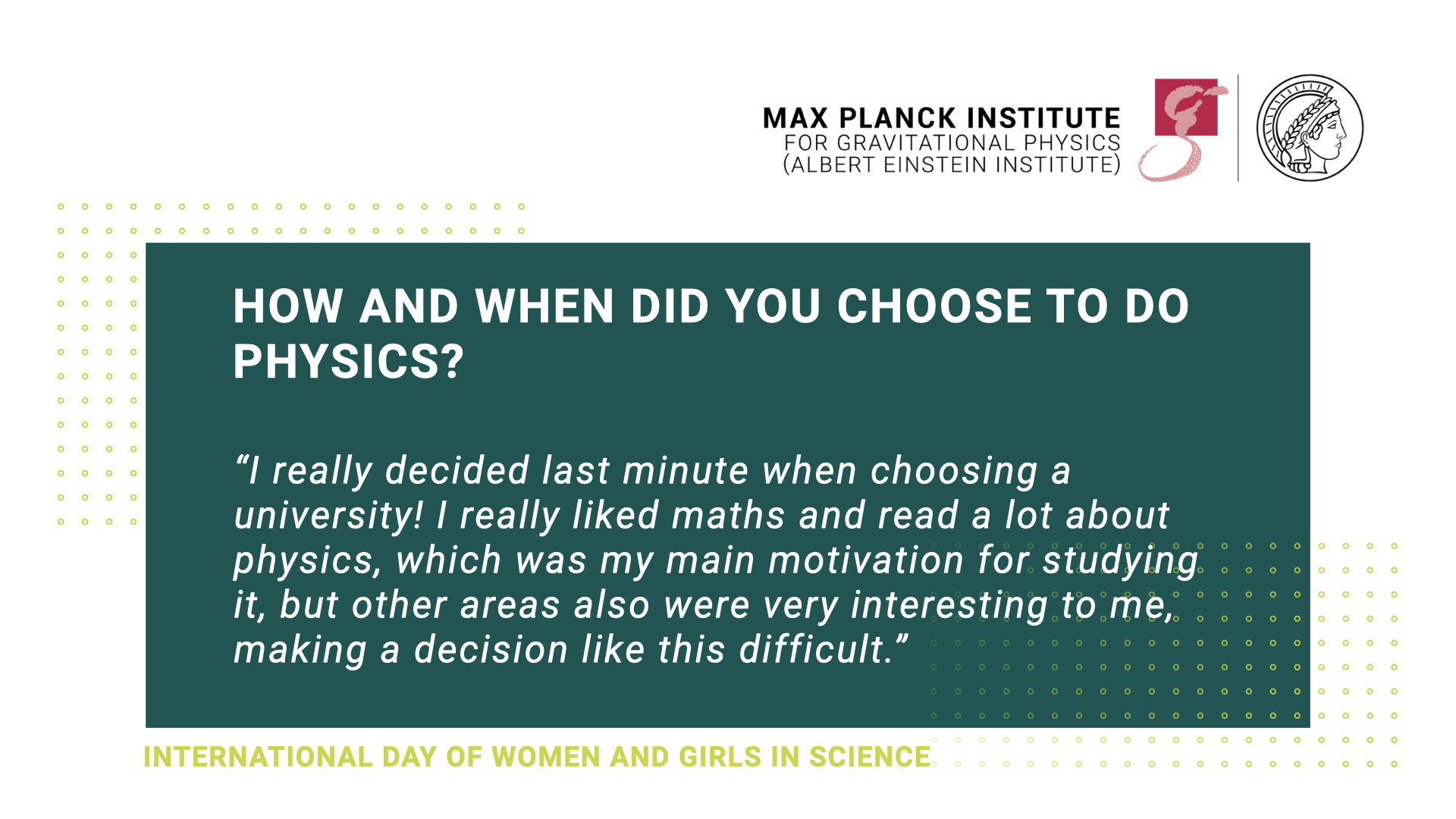 MAX PLANCK INSTITUTE
FOR GRAVITATIONAL PHYSICS
(ALBERT EINSTEIN INSTITUTE)

HOW AND WHEN DID YOU CHOOSE TO DO PHYSICS?

“I really decided last minute when choosing a university! I really liked maths and read a lot about physics, which was my main motivation for studying it, but other areas also were very interesting to me, making a decision like this difficult.”

INTERNATIONAL DAY OF WOMEN AND GIRLS IN SCIENCE